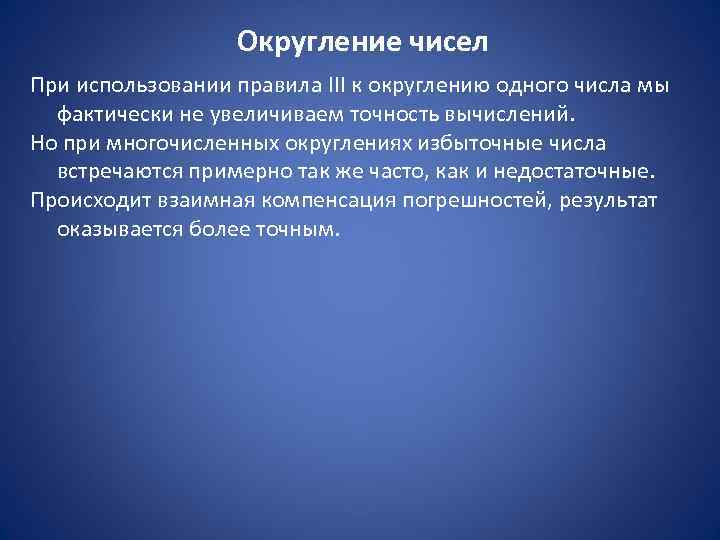 Округление чисел

При использовании правила III к округлению одного числа мы фактически не увеличиваем точность вычислений.

Но при многочисленных округлениях избыточные числа встречаются примерно так же часто, как и недостаточные.

Происходит взаимная компенсация погрешностей, результат оказывается более точным.